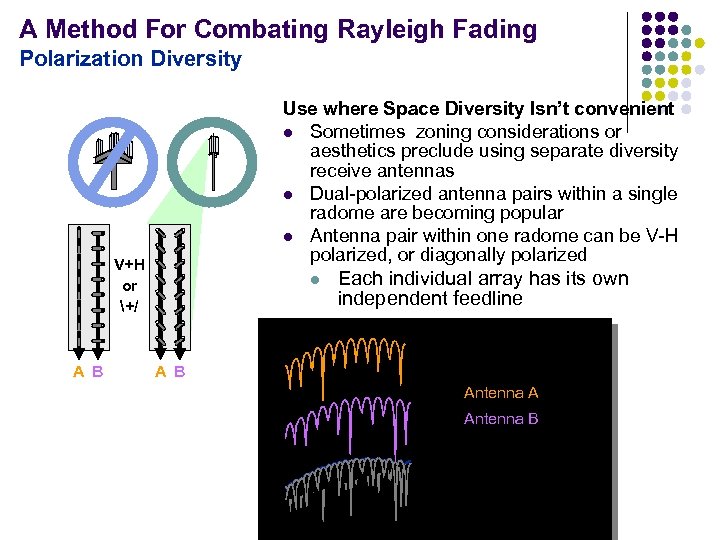 A Method For Combating Rayleigh Fading
Polarization Diversity

Use where Space Diversity Isn't convenient

- Sometimes zoning considerations or aesthetics preclude using separate diversity receive antennas
- Dual-polarized antenna pairs within a single radome are becoming popular
- Antenna pair within one radome can be V-H polarized, or diagonally polarized
  - Each individual array has its own independent feedline

V+H
or
\+/

A B
A B

Antenna A
Antenna B